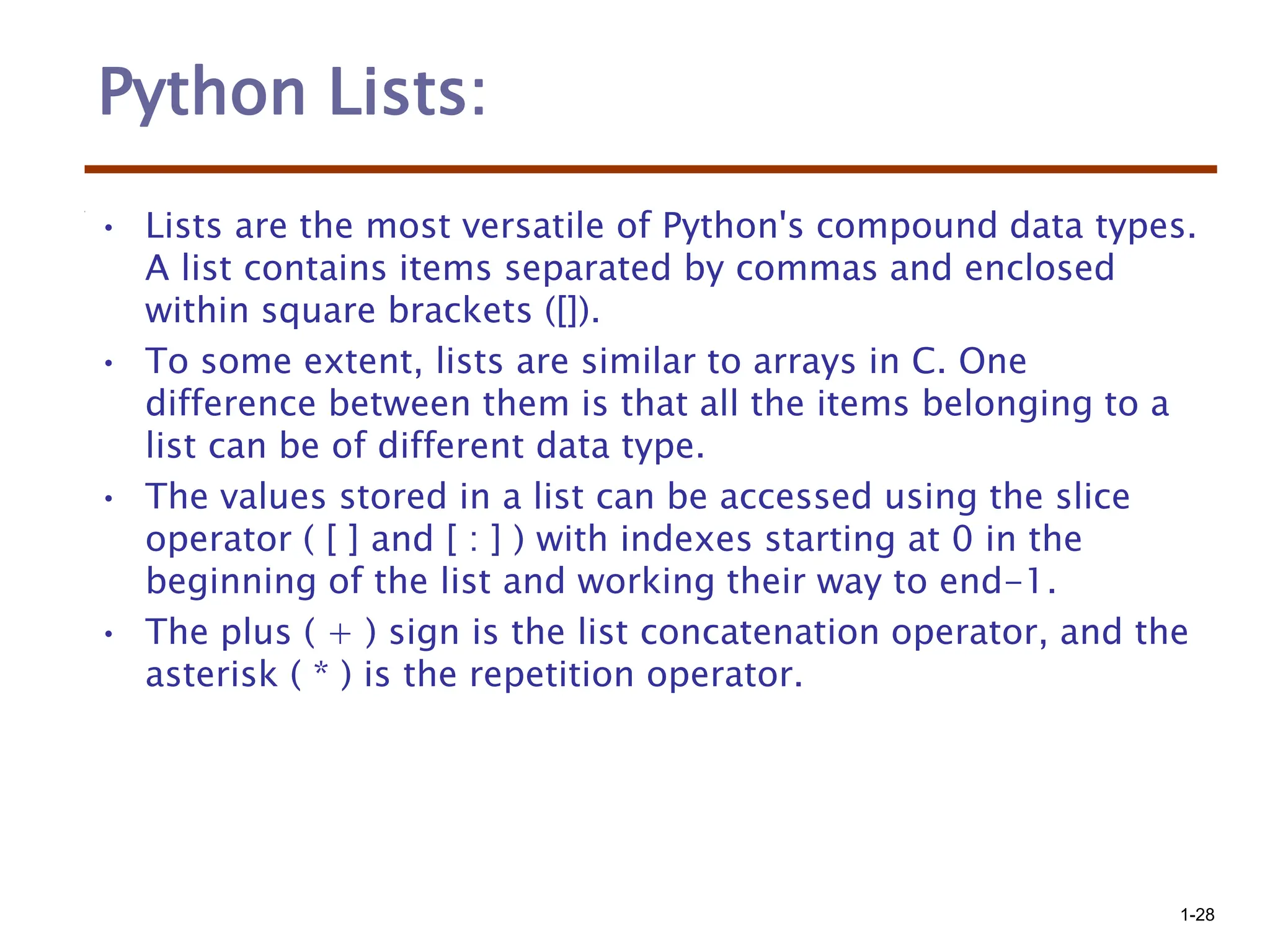 Python Lists:

• Lists are the most versatile of Python's compound data types. A list contains items separated by commas and enclosed within square brackets ([]).
• To some extent, lists are similar to arrays in C. One difference between them is that all the items belonging to a list can be of different data type.
• The values stored in a list can be accessed using the slice operator ( [ ] and [ : ] ) with indexes starting at 0 in the beginning of the list and working their way to end-1.
• The plus ( + ) sign is the list concatenation operator, and the asterisk ( * ) is the repetition operator.

1-28